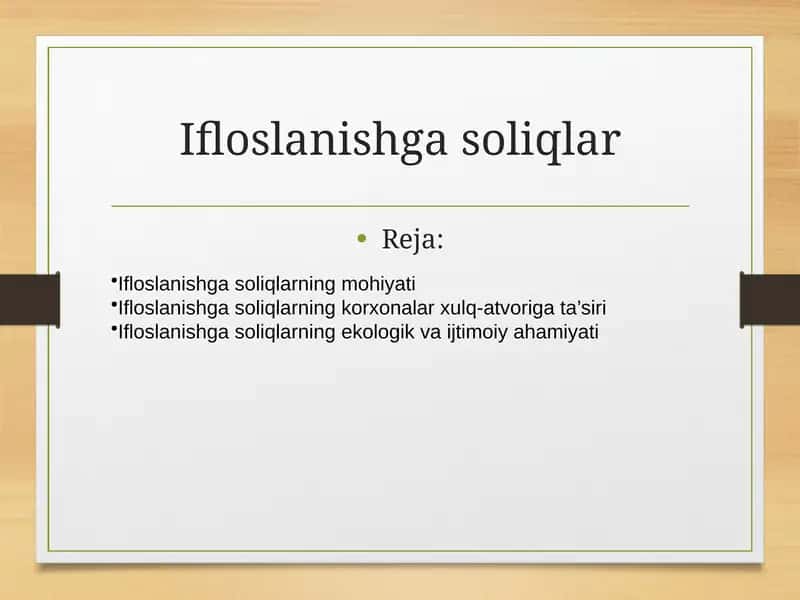 Ifloslanishga soliqlar

• Reja:

•Ifloslanishga soliqlarning mohiyati
•Ifloslanishga soliqlarning korxonalar xulq-atvoriga ta'siri
•Ifloslanishga soliqlarning ekologik va ijtimoiy ahamiyati